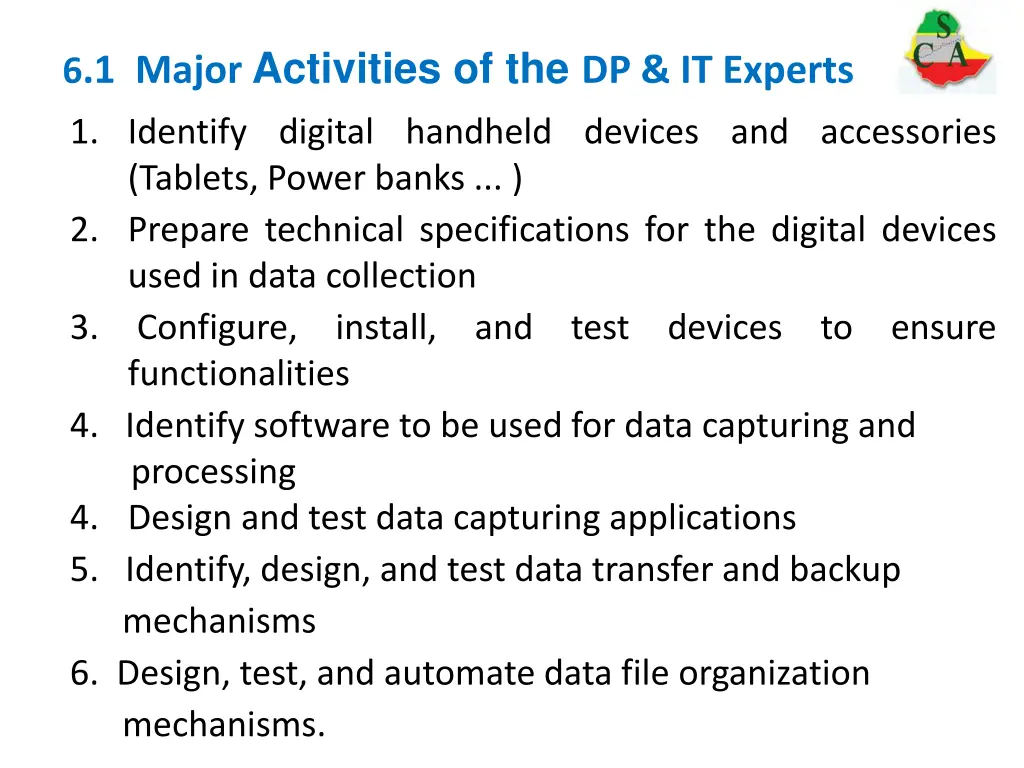 6.1 Major Activities of the DP & IT Experts

S C A

1. Identify digital handheld devices and accessories (Tablets, Power banks ... )
2. Prepare technical specifications for the digital devices used in data collection
3. Configure, install, and test devices to ensure functionalities
4. Identify software to be used for data capturing and processing
4. Design and test data capturing applications
5. Identify, design, and test data transfer and backup mechanisms
6. Design, test, and automate data file organization mechanisms.